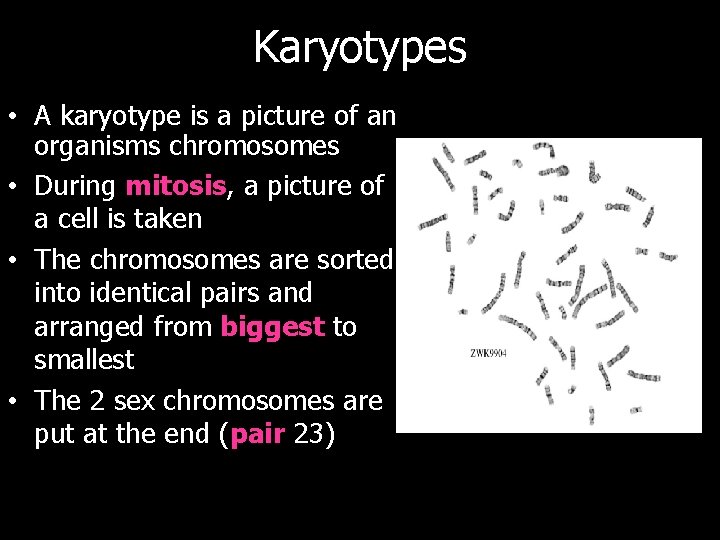 Karyotypes

• A karyotype is a picture of an organisms chromosomes

• During mitosis, a picture of a cell is taken

• The chromosomes are sorted into identical pairs and arranged from biggest to smallest

• The 2 sex chromosomes are put at the end (pair 23)

ZWK9904